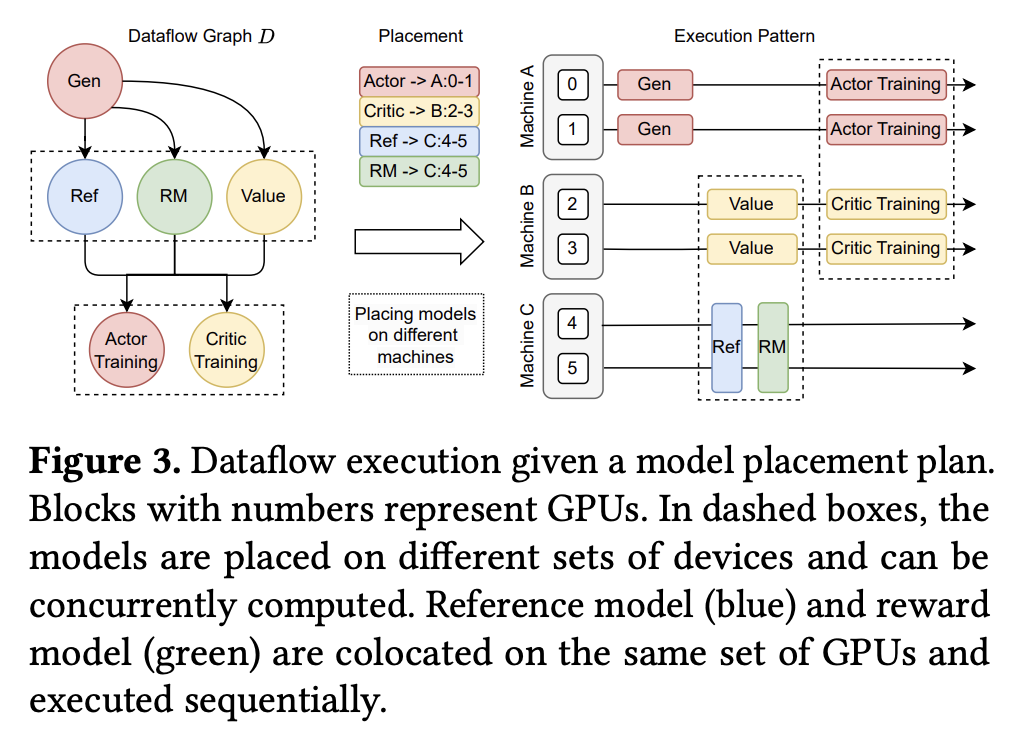 Dataflow Graph $D$

Gen

Ref

RM

Value

Actor Training

Critic Training

Placement

Actor -> A:0-1

Critic -> B:2-3

Ref -> C:4-5

RM -> C:4-5

Placing models on different machines

Execution Pattern

Machine A

0

Gen

Actor Training

1

Gen

Actor Training

Machine B

2

Value

Critic Training

3

Value

Critic Training

Machine C

4

5

Ref

RM

**Figure 3.** Dataflow execution given a model placement plan. Blocks with numbers represent GPUs. In dashed boxes, the models are placed on different sets of devices and can be concurrently computed. Reference model (blue) and reward model (green) are colocated on the same set of GPUs and executed sequentially.